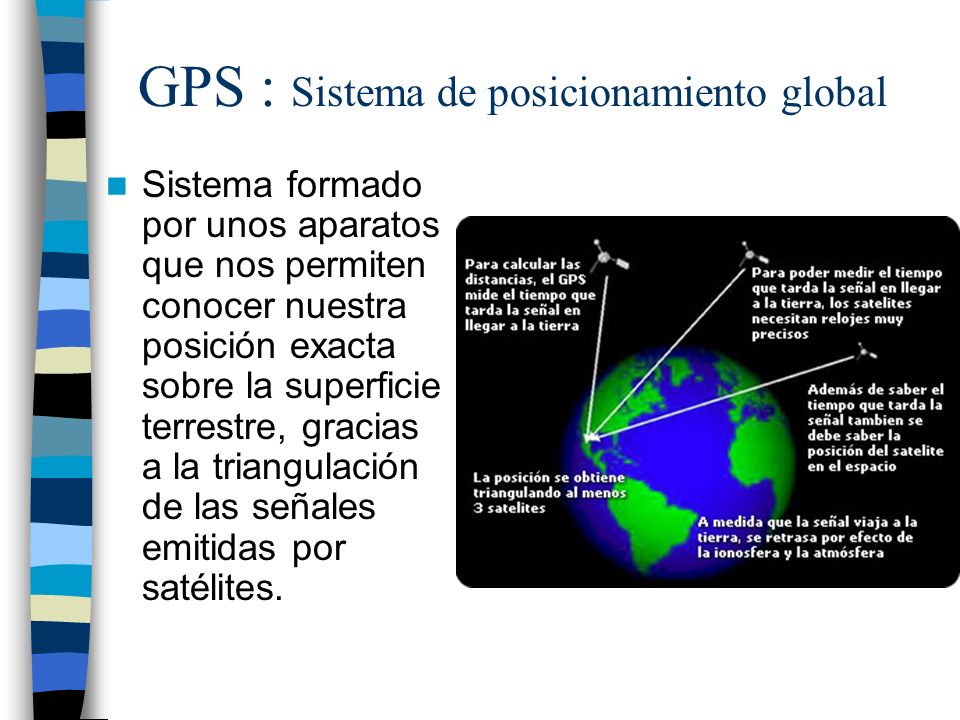 GPS : Sistema de posicionamiento global

Sistema formado por unos aparatos que nos permiten conocer nuestra posición exacta sobre la superficie terrestre, gracias a la triangulación de las señales emitidas por satélites.

Para calcular las distancias, el GPS mide el tiempo que tarda la señal en llegar a la tierra

Para poder medir el tiempo que tarda la señal en llegar a la tierra, los satelites necesitan relojes muy precisos

Además de saber el tiempo que tarda la señal tambien se debe saber la posición del satelite en el espacio

La posición se obtiene triangulando al menos 3 satelites

A medida que la señal viaja a la tierra, se retrasa por efecto de la ionosfera y la atmósfera